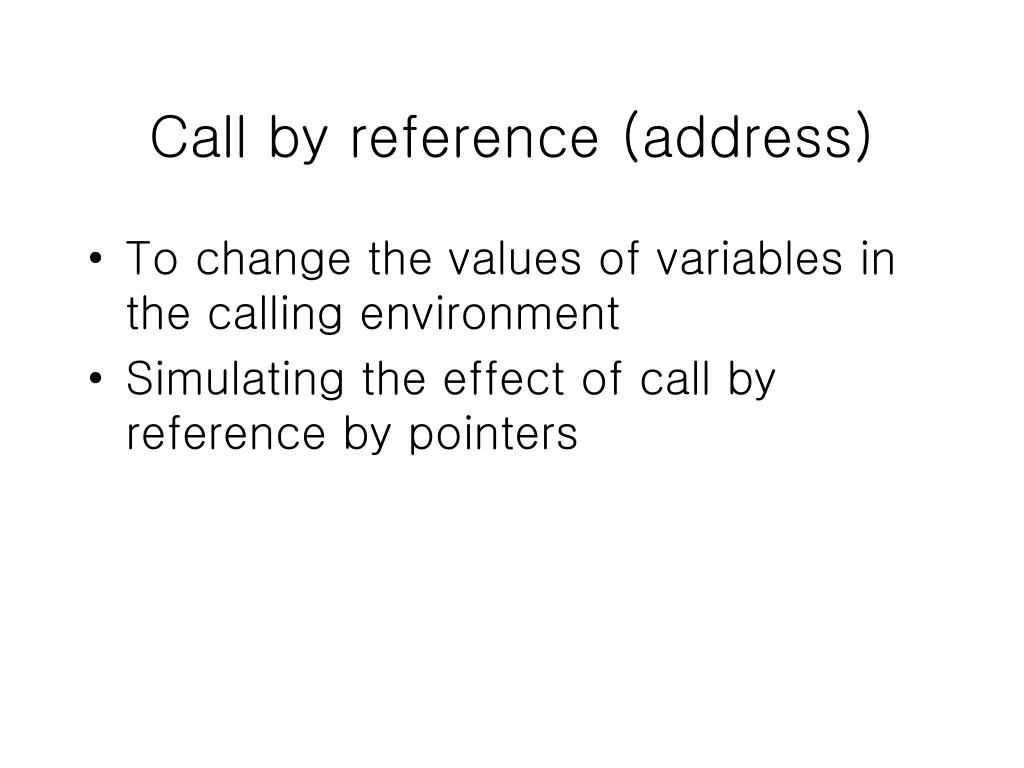 Call by reference (address)

• To change the values of variables in the calling environment
• Simulating the effect of call by reference by pointers